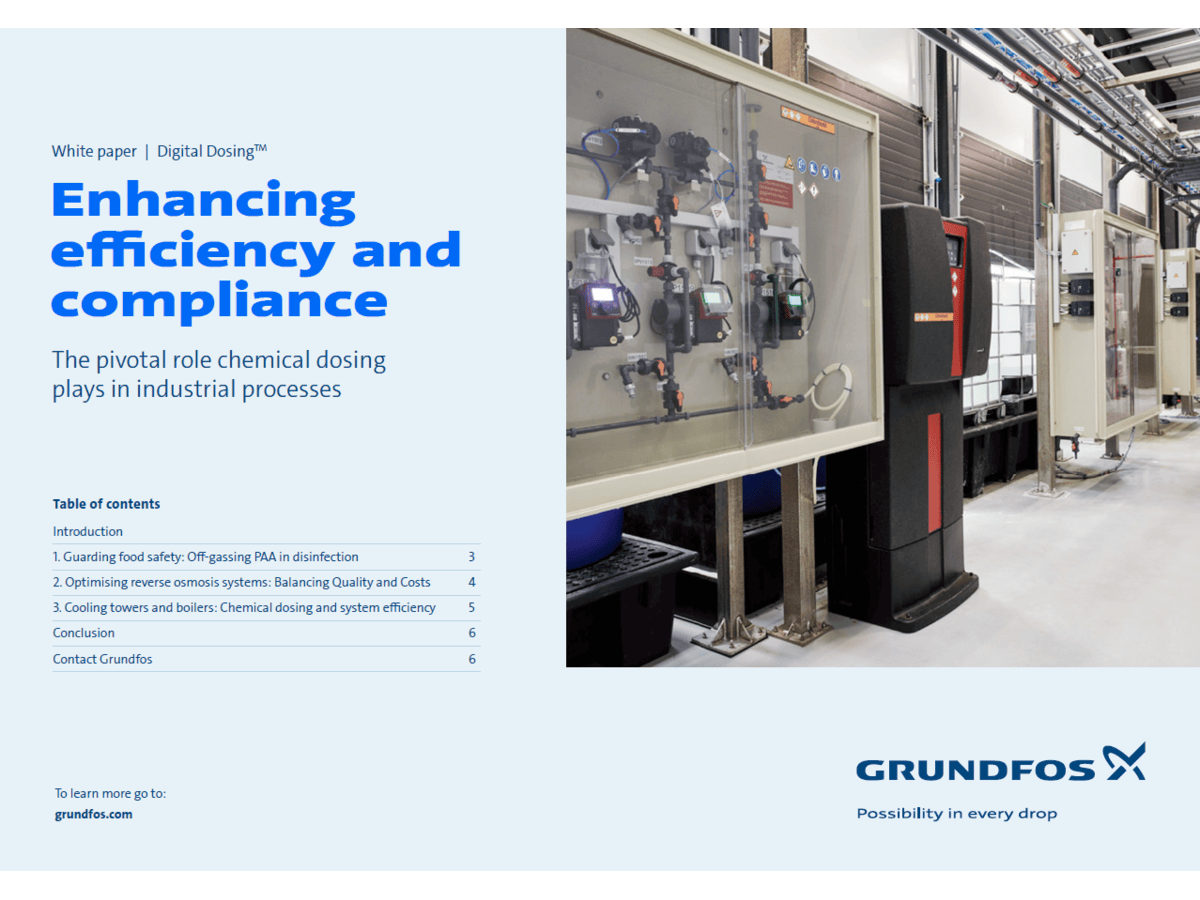 White paper | Digital Dosing™

Enhancing efficiency and compliance

The pivotal role chemical dosing plays in industrial processes

Table of contents

| | |
|---|---|
| Introduction | |
| 1. Guarding food safety: Off-gassing PAA in disinfection | 3 |
| 2. Optimising reverse osmosis systems: Balancing Quality and Costs | 4 |
| 3. Cooling towers and boilers: Chemical dosing and system efficiency | 5 |
| Conclusion | 6 |
| Contact Grundfos | 6 |

To learn more go to:
grundfos.com

GRUNDFOS

Possibility in every drop